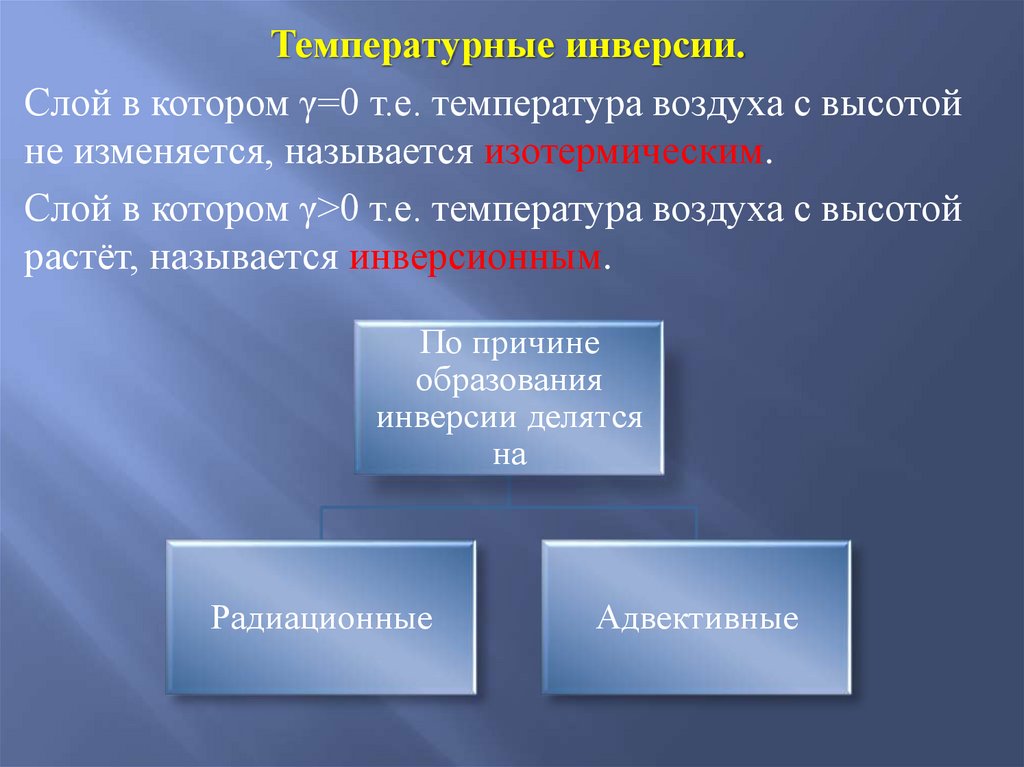 Температурные инверсии.

Слой в котором $\gamma=0$ т.е. температура воздуха с высотой не изменяется, называется изотермическим.

Слой в котором $\gamma>0$ т.е. температура воздуха с высотой растёт, называется инверсионным.

По причине образования инверсии делятся на

Радиационные

Адвективные